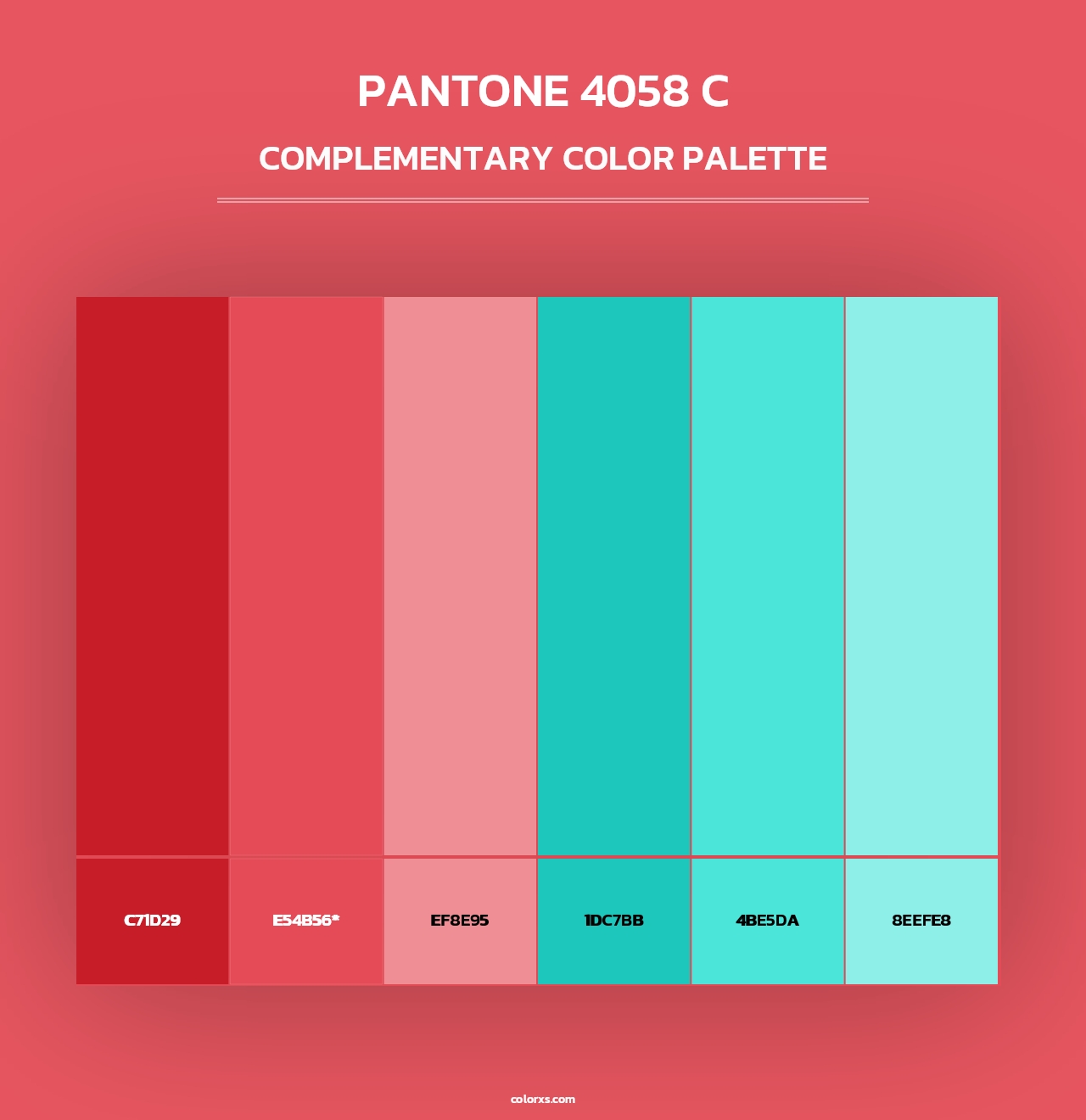 PANTONE 4058 C

COMPLEMENTARY COLOR PALETTE

C71D29

E54B56*

EF8E95

1DC7BB

4BE5DA

8EEFE8

colorxs.com